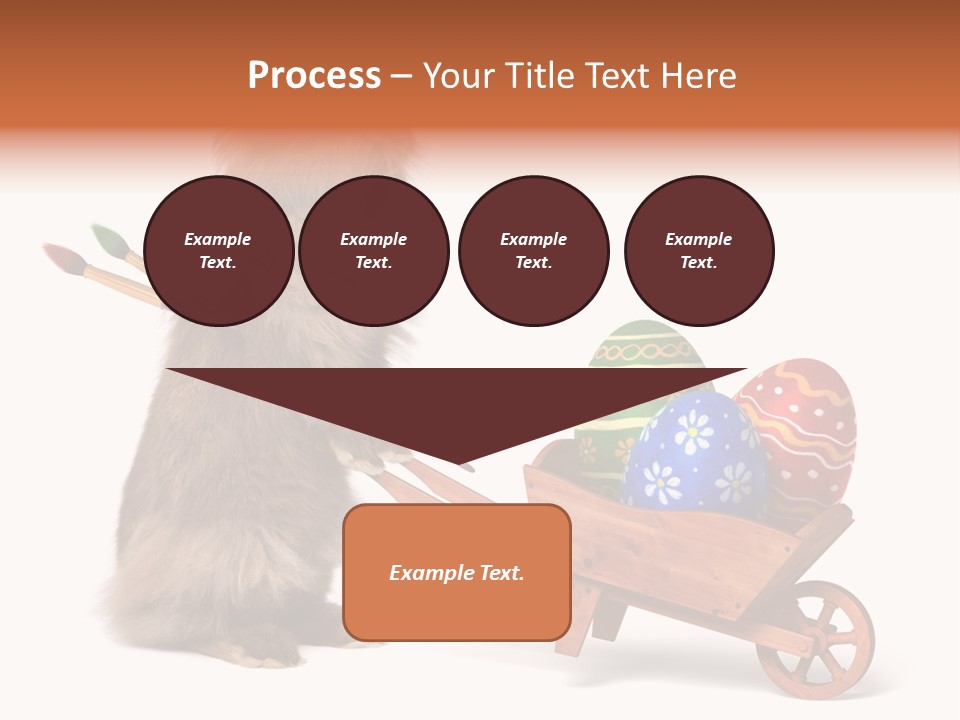 Process – Your Title Text Here

Example Text.

Example Text.

Example Text.

Example Text.

Example Text.